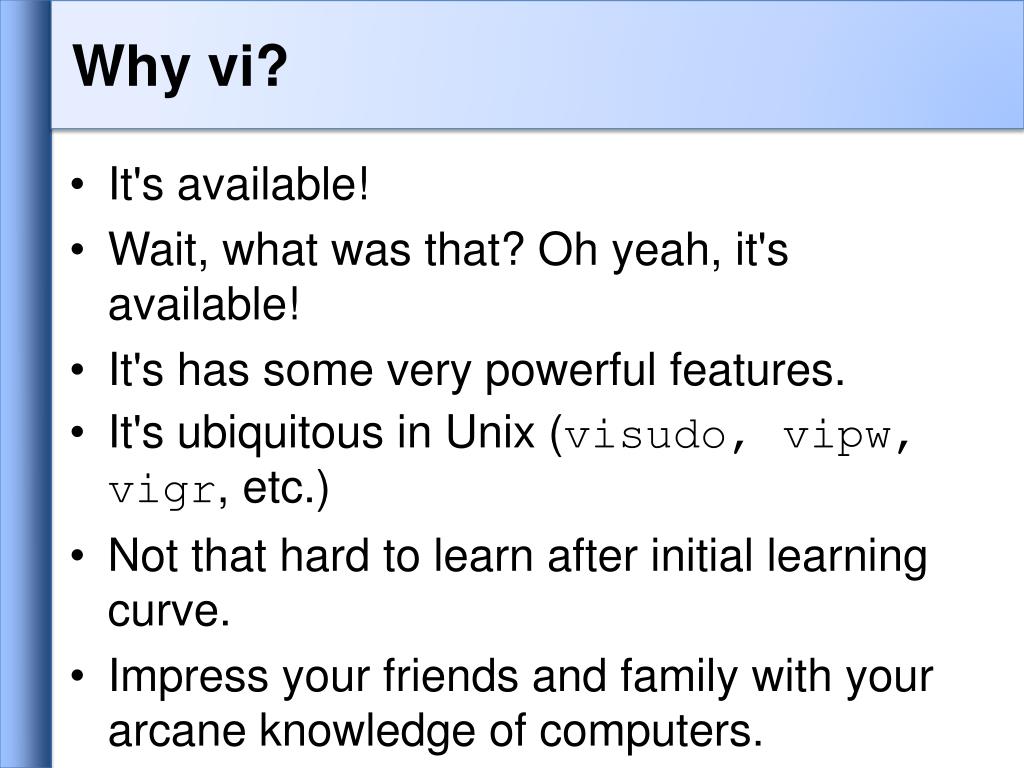 Why vi?

• It's available!
• Wait, what was that? Oh yeah, it's available!
• It's has some very powerful features.
• It's ubiquitous in Unix (visudo, vipw, vigr, etc.)
• Not that hard to learn after initial learning curve.
• Impress your friends and family with your arcane knowledge of computers.